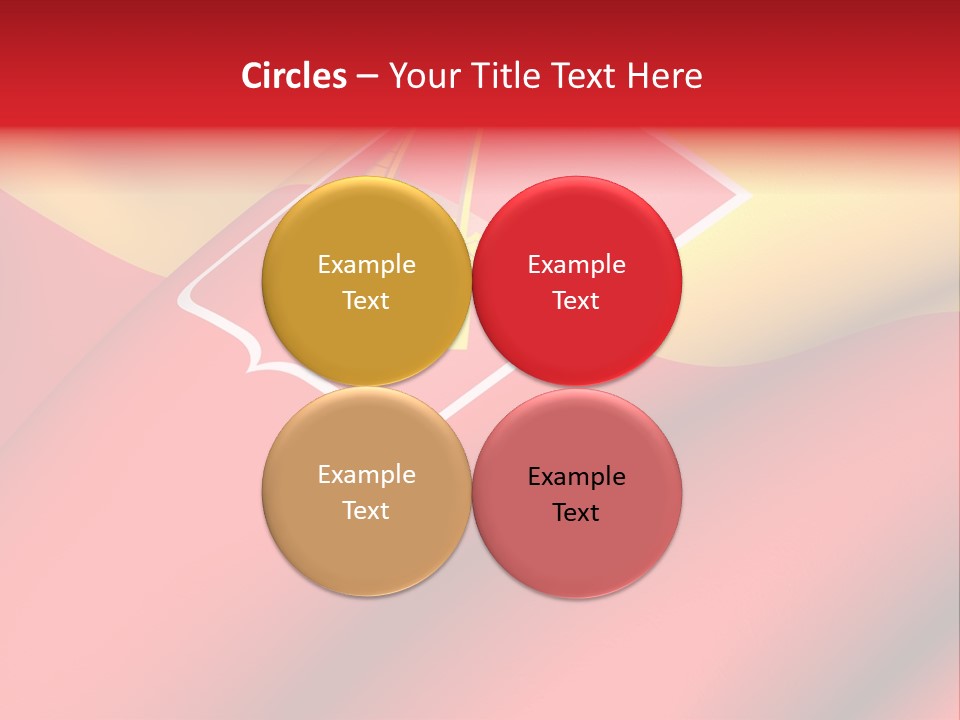 Circles – Your Title Text Here

Example Text

Example Text

Example Text

Example Text